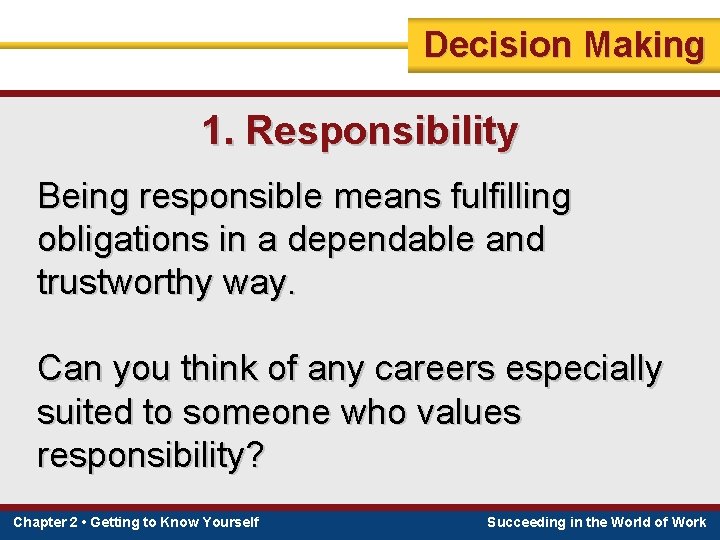 Decision Making

1. Responsibility

Being responsible means fulfilling obligations in a dependable and trustworthy way.

Can you think of any careers especially suited to someone who values responsibility?

Chapter 2 • Getting to Know Yourself

Succeeding in the World of Work